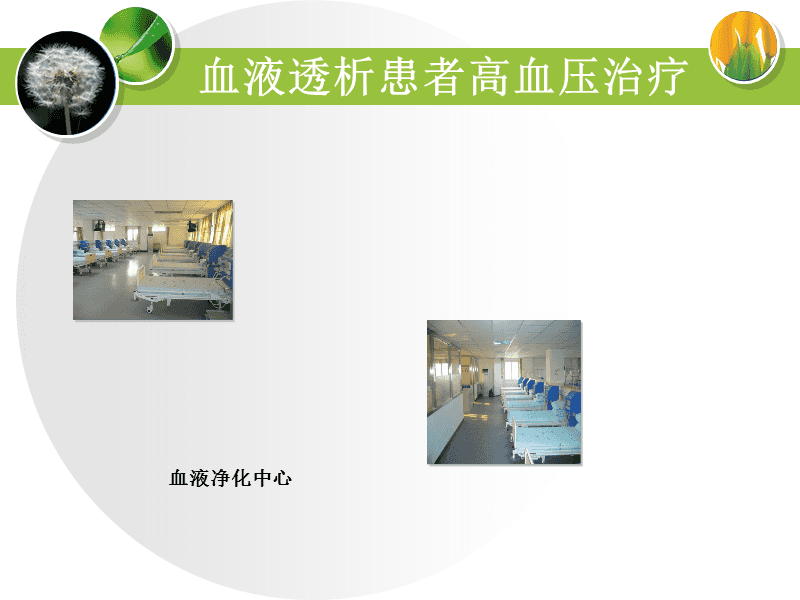 血液透析患者高血压治疗

血液净化中心